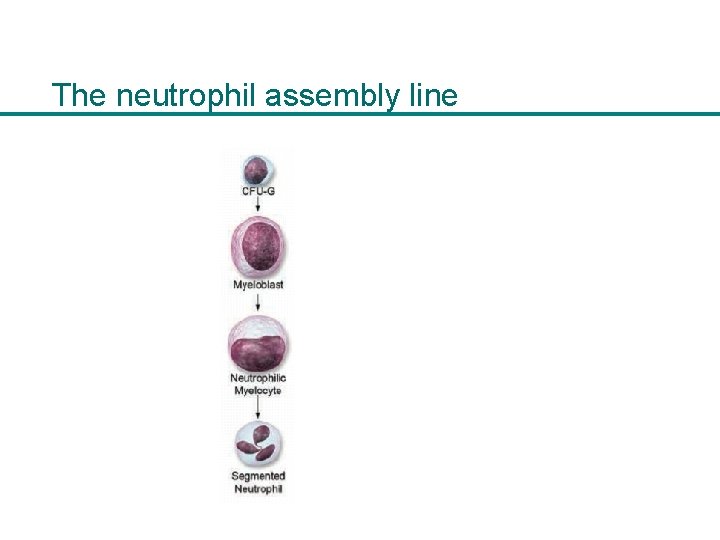 The neutrophil assembly line

CFU-G

Myeloblast

Neutrophilic Myelocyte

Segmented Neutrophil